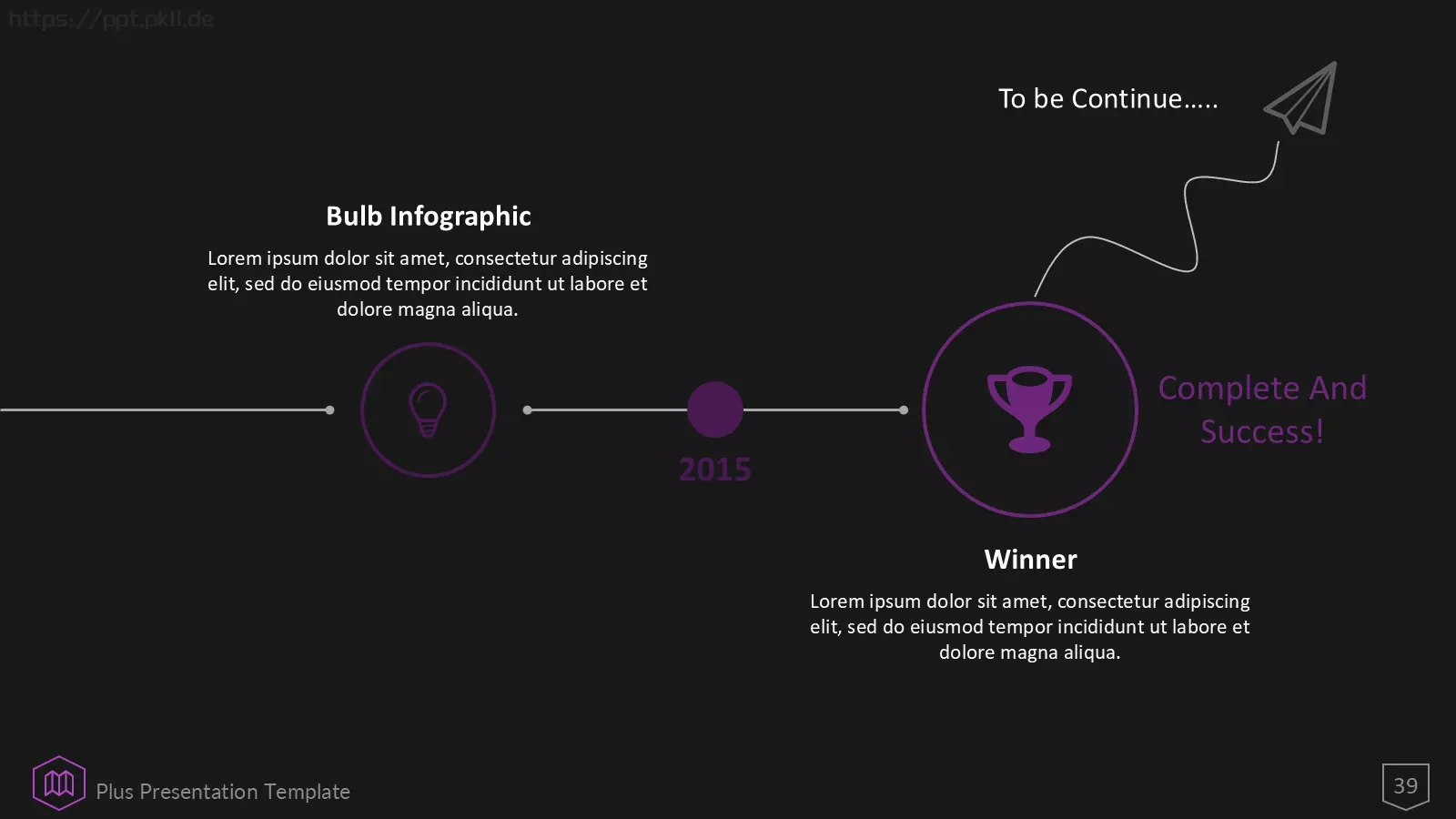 https://ppt.pkll.de

To be Continue.....

Bulb Infographic

Lorem ipsum dolor sit amet, consectetur adipiscing elit, sed do eiusmod tempor incididunt ut labore et dolore magna aliqua.

2015

Complete And Success!

Winner

Lorem ipsum dolor sit amet, consectetur adipiscing elit, sed do eiusmod tempor incididunt ut labore et dolore magna aliqua.

Plus Presentation Template

39